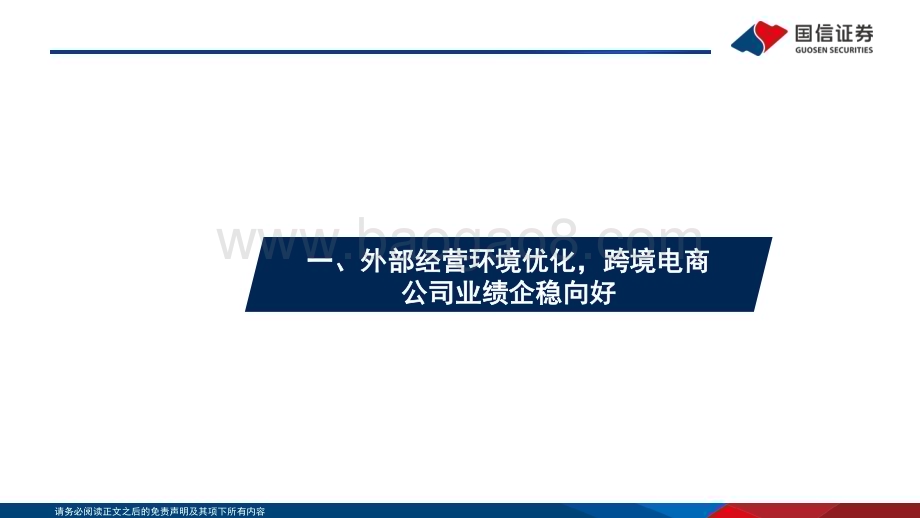 国信证券
GUOSEN SECURITIES

www.baogao8.com

一、外部经营环境优化，跨境电商公司业绩企稳向好

请务必阅读正文之后的免责声明及其项下所有内容